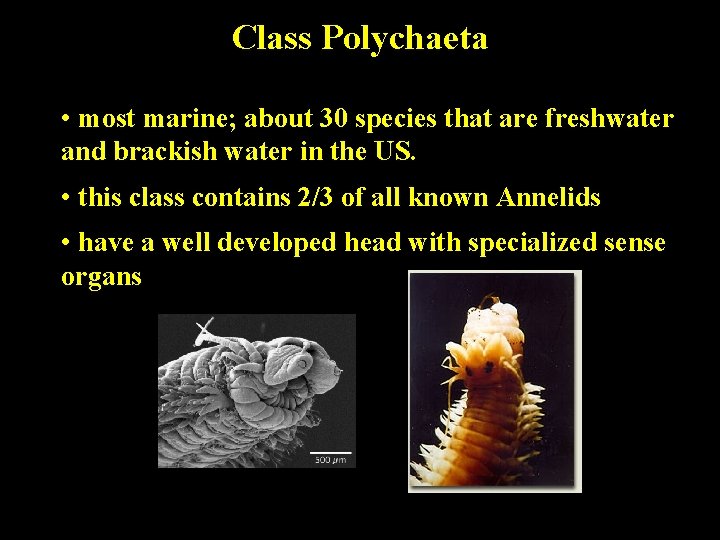 Class Polychaeta

• most marine; about 30 species that are freshwater and brackish water in the US.

• this class contains 2/3 of all known Annelids

• have a well developed head with specialized sense organs

500 μm